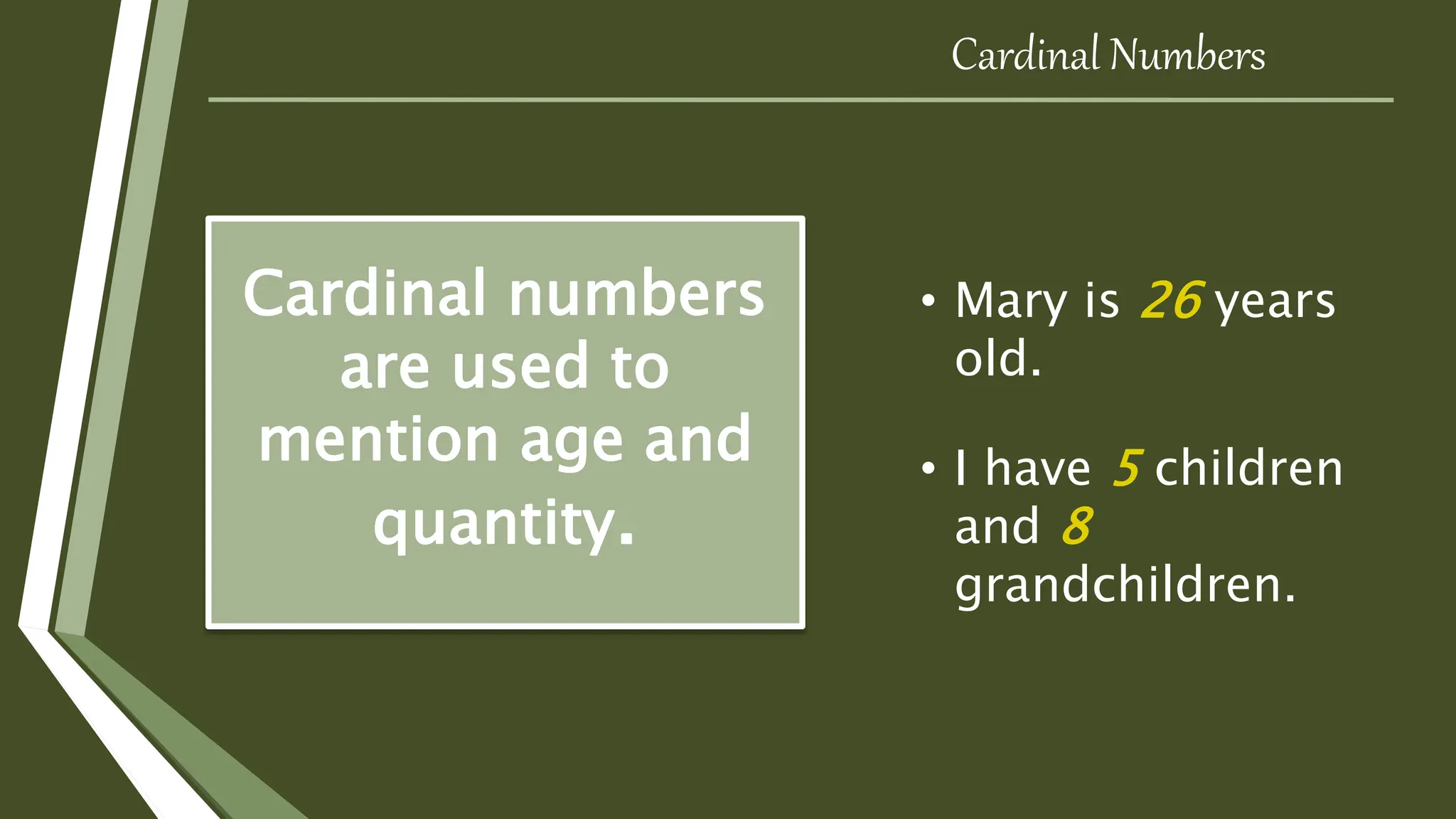 Cardinal Numbers

Cardinal numbers are used to mention age and quantity.

• Mary is 26 years old.

• I have 5 children and 8 grandchildren.